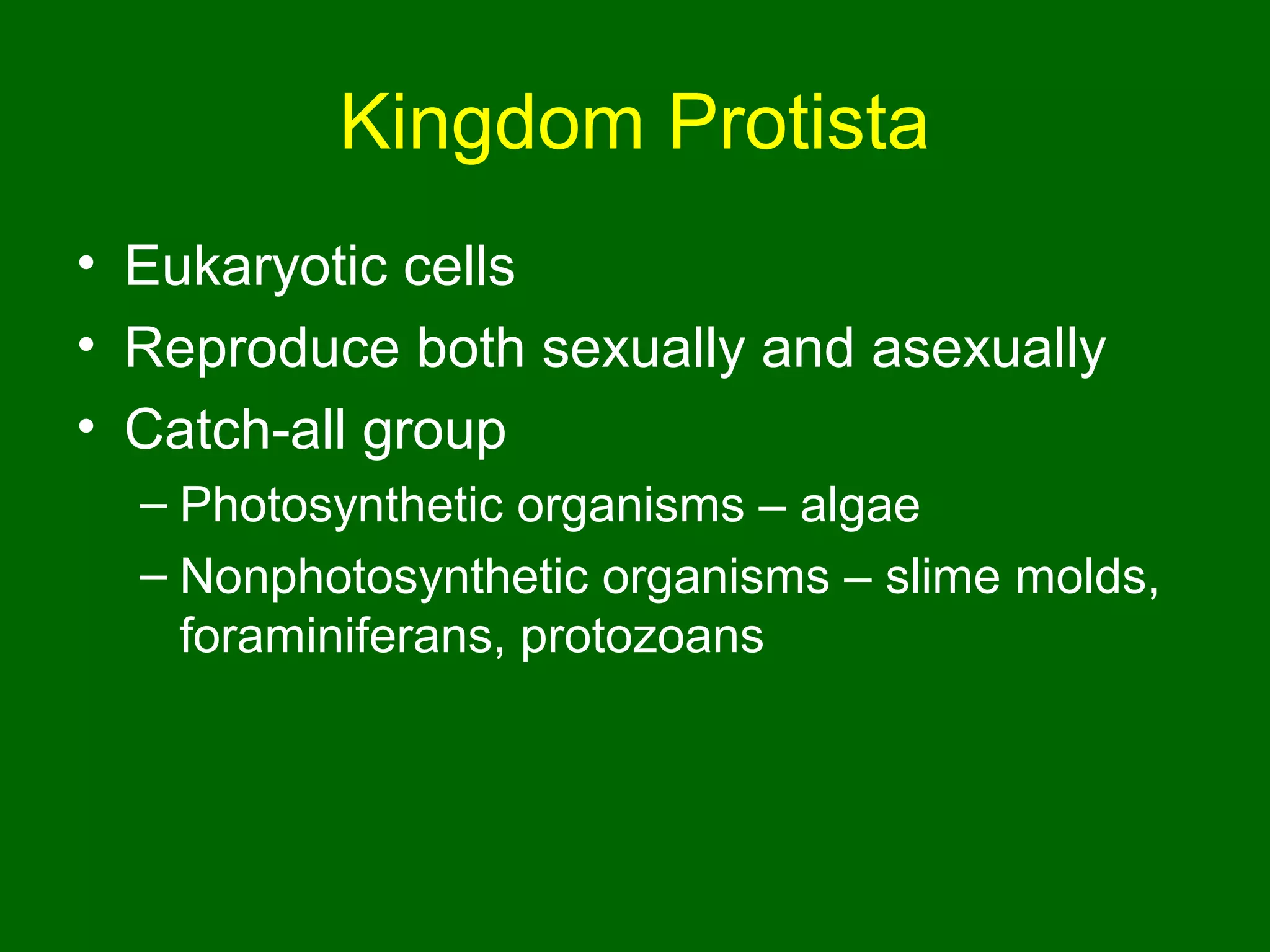 Kingdom Protista

• Eukaryotic cells
• Reproduce both sexually and asexually
• Catch-all group
– Photosynthetic organisms – algae
– Nonphotosynthetic organisms – slime molds, foraminiferans, protozoans